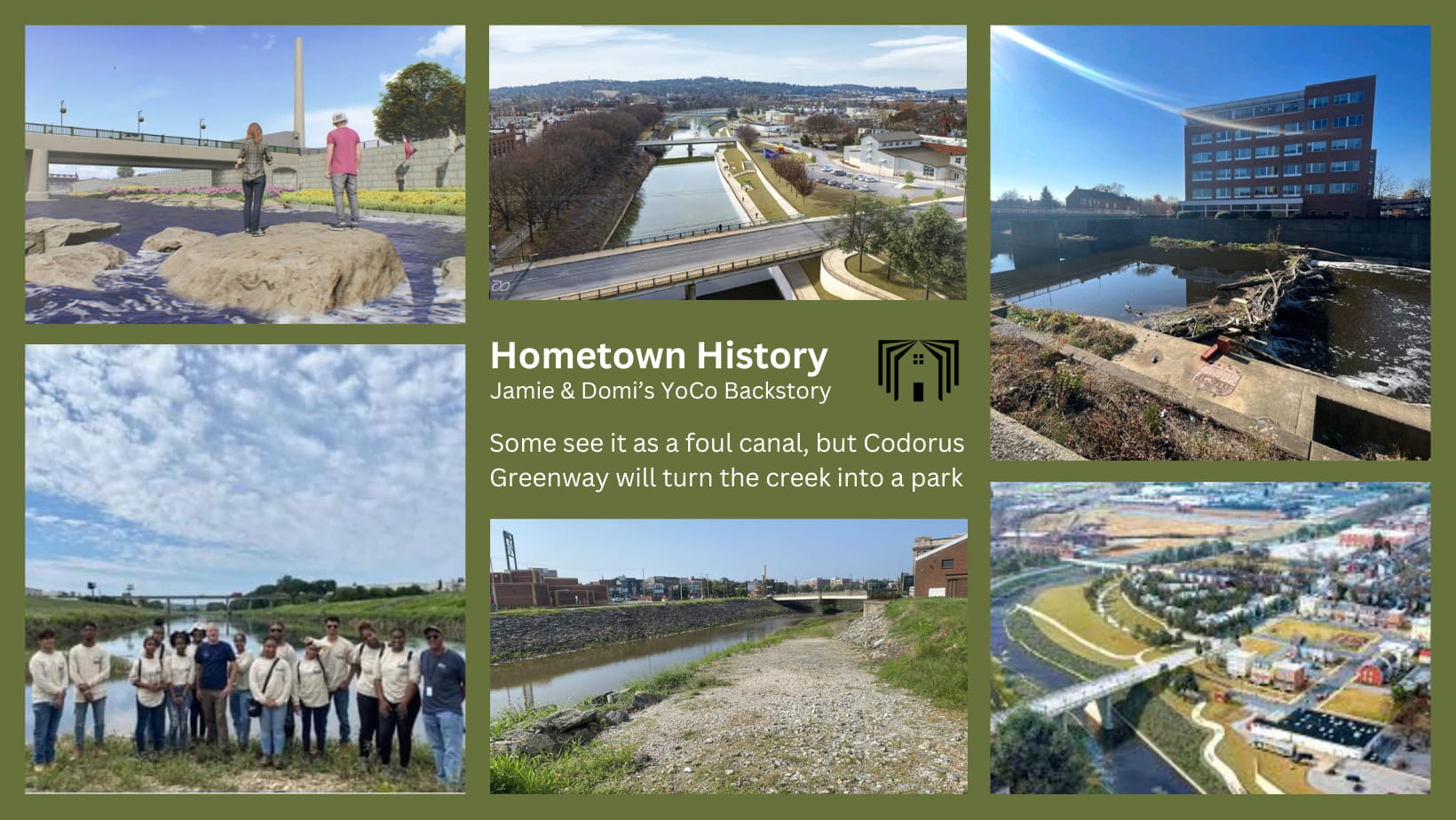 Hometown History
Jamie & Domi's YoCo Backstory

Some see it as a foul canal, but Codorus Greenway will turn the creek into a park